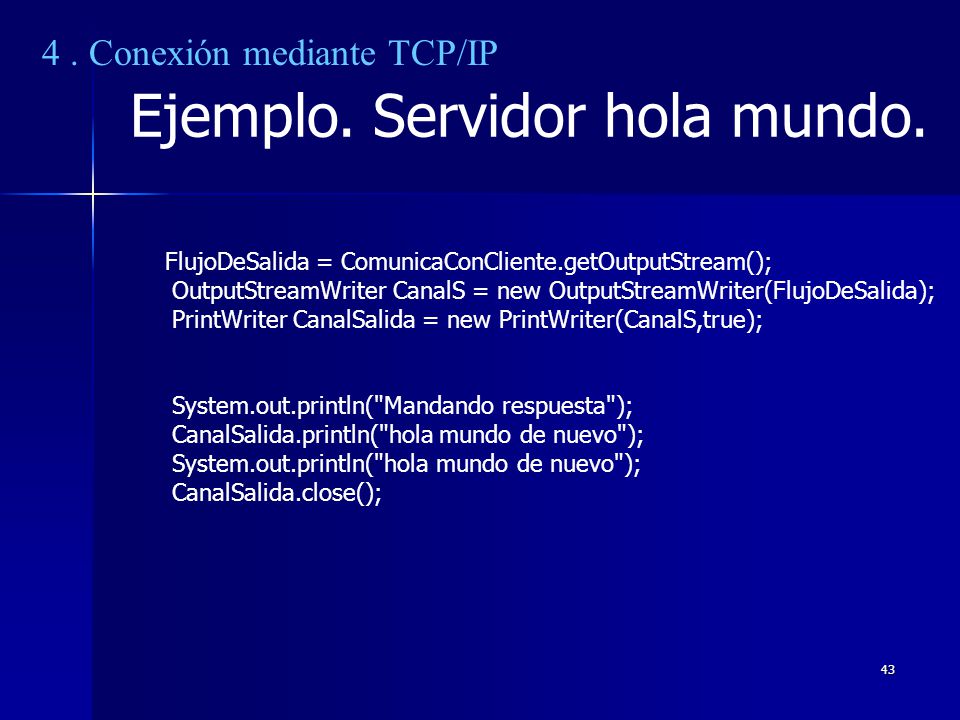 4 . Conexión mediante TCP/IP

Ejemplo. Servidor hola mundo.

FlujoDeSalida = ComunicaConCliente.getOutputStream();
OutputStreamWriter CanalS = new OutputStreamWriter(FlujoDeSalida);
PrintWriter CanalSalida = new PrintWriter(CanalS,true);

System.out.println("Mandando respuesta");
CanalSalida.println("hola mundo de nuevo");
System.out.println("hola mundo de nuevo");
CanalSalida.close();

43